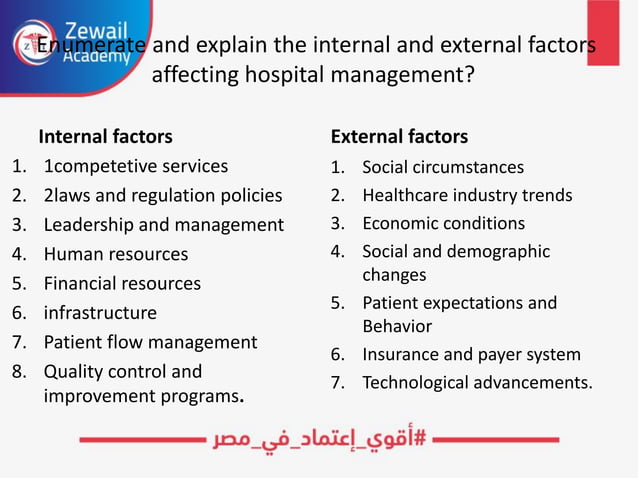 Zewail Academy

Enumerate and explain the internal and external factors affecting hospital management?

Internal factors
1. 1competetive services
2. 2laws and regulation policies
3. Leadership and management
4. Human resources
5. Financial resources
6. infrastructure
7. Patient flow management
8. Quality control and improvement programs.

External factors
1. Social circumstances
2. Healthcare industry trends
3. Economic conditions
4. Social and demographic changes
5. Patient expectations and Behavior
6. Insurance and payer system
7. Technological advancements.

#أقوي_إعتماد_في_مصر